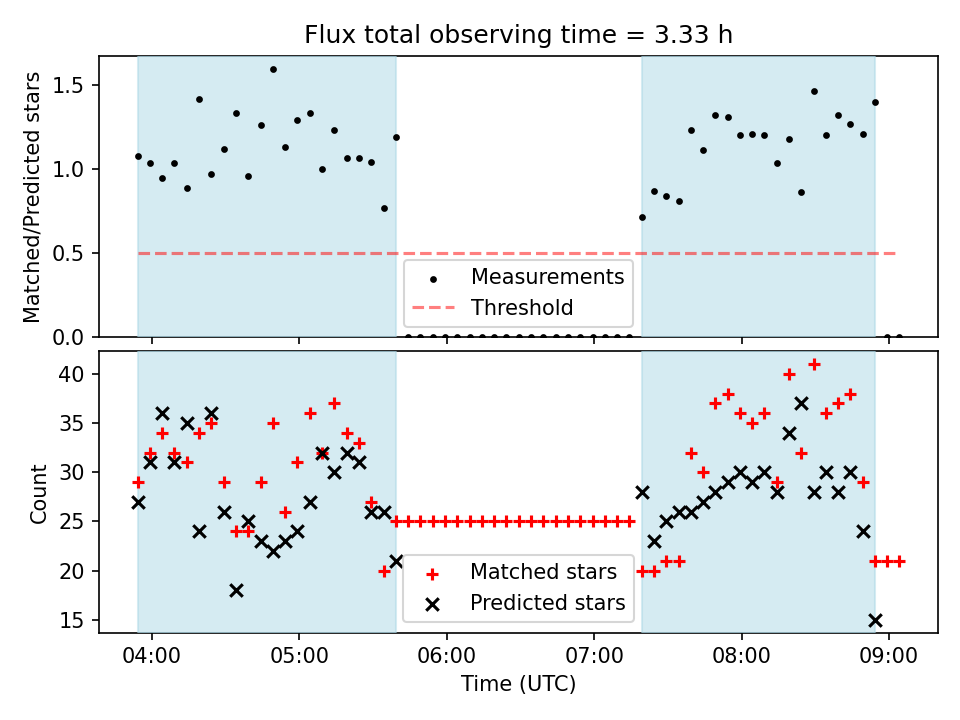 Flux total observing time = 3.33 h

Matched/Predicted stars

1.5
1.0
0.5
0.0

Measurements
Threshold

Count

40
35
30
25
20
15

Matched stars
Predicted stars

04:00
05:00
06:00
07:00
08:00
09:00

Time (UTC)